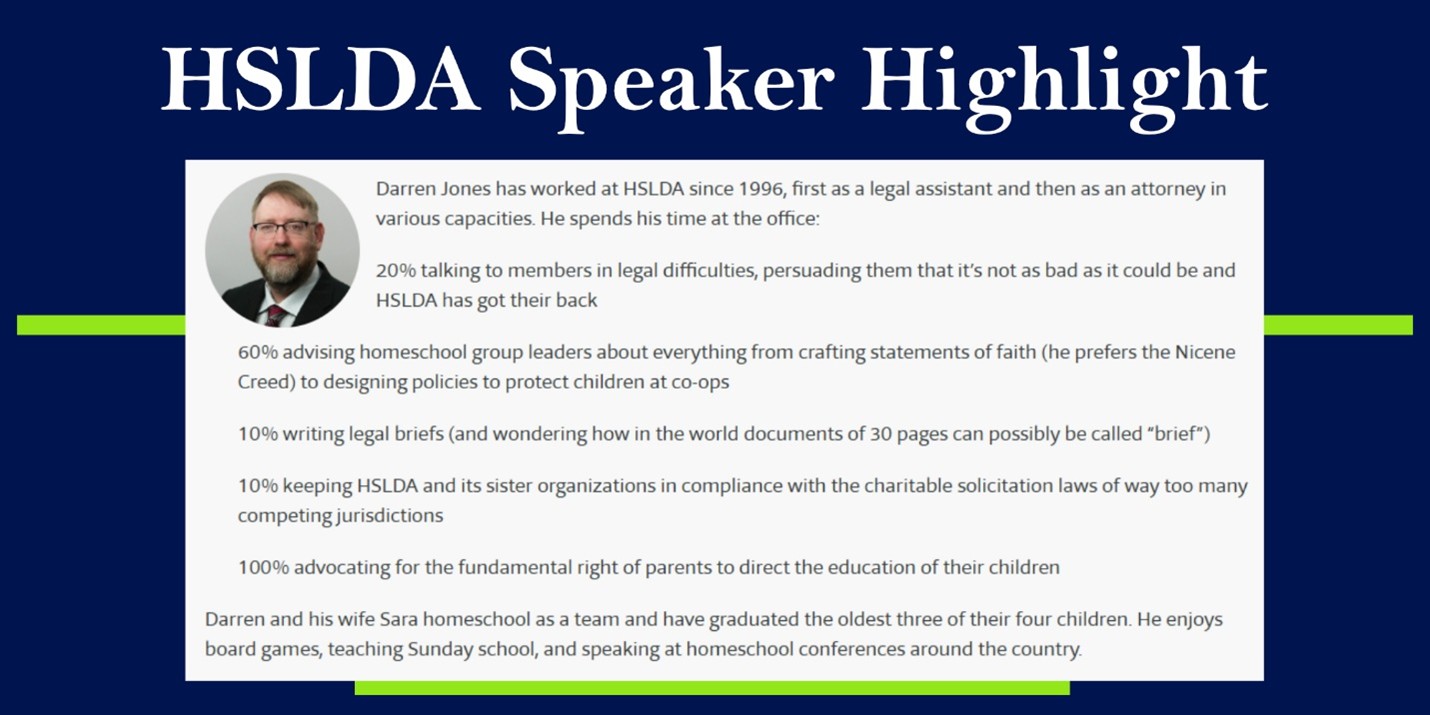 HSLDA Speaker Highlight

Darren Jones has worked at HSLDA since 1996, first as a legal assistant and then as an attorney in various capacities. He spends his time at the office:

20% talking to members in legal difficulties, persuading them that it's not as bad as it could be and HSLDA has got their back

60% advising homeschool group leaders about everything from crafting statements of faith (he prefers the Nicene Creed) to designing policies to protect children at co-ops

10% writing legal briefs (and wondering how in the world documents of 30 pages can possibly be called "brief")

10% keeping HSLDA and its sister organizations in compliance with the charitable solicitation laws of way too many competing jurisdictions

100% advocating for the fundamental right of parents to direct the education of their children

Darren and his wife Sara homeschool as a team and have graduated the oldest three of their four children. He enjoys board games, teaching Sunday school, and speaking at homeschool conferences around the country.